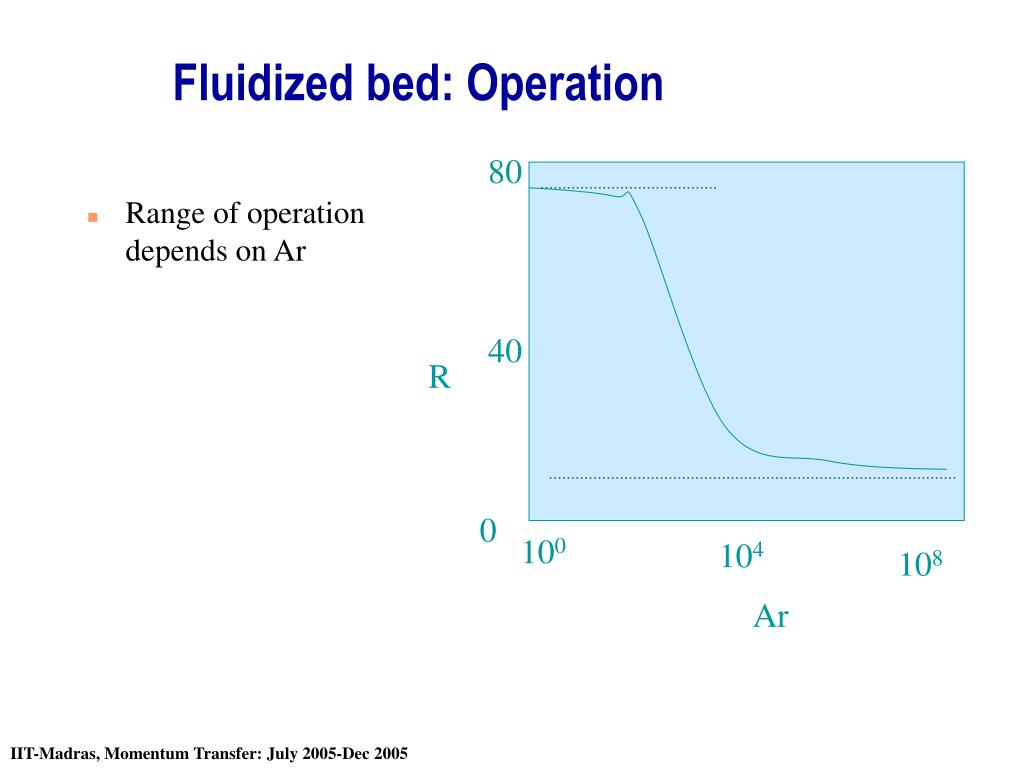 Fluidized bed: Operation

Range of operation depends on Ar

80

40

R

0

$10^0$

$10^4$

$10^8$

Ar

IIT-Madras, Momentum Transfer: July 2005-Dec 2005